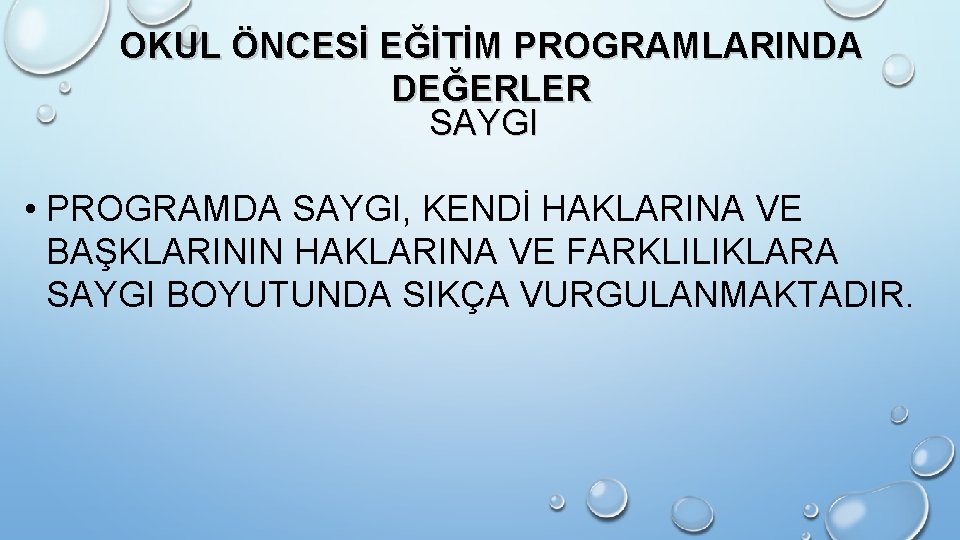 OKUL ÖNCESİ EĞİTİM PROGRAMLARINDA DEĞERLER
SAYGI

• PROGRAMDA SAYGI, KENDİ HAKLARINA VE BAŞKLARININ HAKLARINA VE FARKLILIKLARA SAYGI BOYUTUNDA SIKÇA VURGULANMAKTADIR.